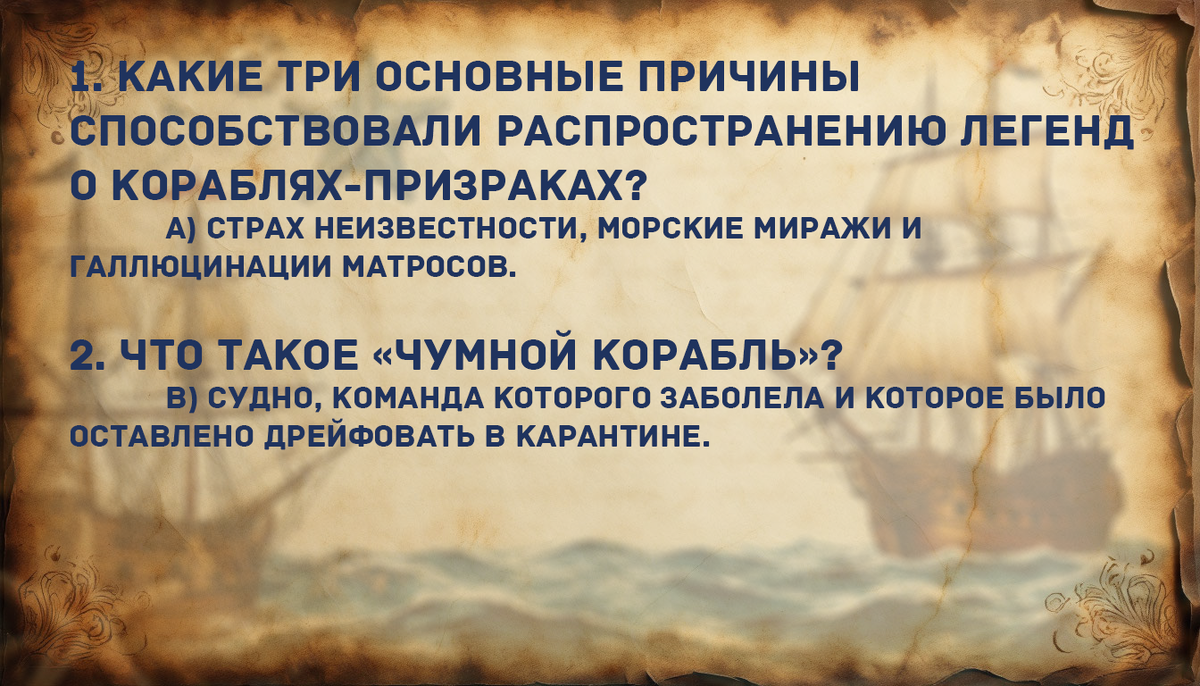 1. КАКИЕ ТРИ ОСНОВНЫЕ ПРИЧИНЫ СПОСОБСТВОВАЛИ РАСПРОСТРАНЕНИЮ ЛЕГЕНД О КОРАБЛЯХ-ПРИЗРАКАХ?

А) СТРАХ НЕИЗВЕСТНОСТИ, МОРСКИЕ МИРАЖИ И ГАЛЛЮЦИНАЦИИ МАТРОСОВ.

2. ЧТО ТАКОЕ «ЧУМНОЙ КОРАБЛЬ»?

В) СУДНО, КОМАНДА КОТОРОГО ЗАБОЛЕЛА И КОТОРОЕ БЫЛО ОСТАВЛЕНО ДРЕЙФОВАТЬ В КАРАНТИНЕ.